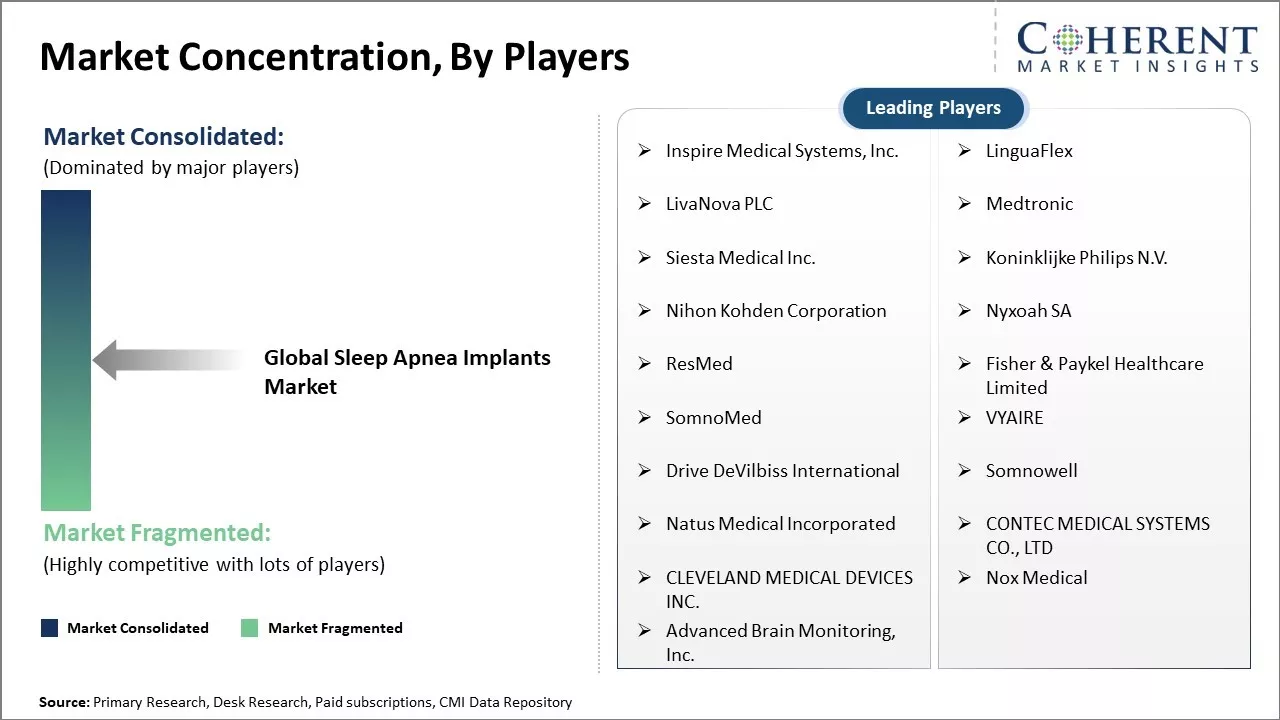 Market Concentration, By Players

COHERENT
MARKET INSIGHTS

Market Consolidated:
(Dominated by major players)

Global Sleep Apnea Implants Market

Market Fragmented:
(Highly competitive with lots of players)

Market Consolidated  Market Fragmented

Leading Players

➢ Inspire Medical Systems, Inc.
➢ LivaNova PLC
➢ Siesta Medical Inc.
➢ Nihon Kohden Corporation
➢ ResMed
➢ SomnoMed
➢ Drive DeVilbiss International
➢ Natus Medical Incorporated
➢ CLEVELAND MEDICAL DEVICES INC.
➢ Advanced Brain Monitoring, Inc.

➢ LinguaFlex
➢ Medtronic
➢ Koninklijke Philips N.V.
➢ Nyxoah SA
➢ Fisher & Paykel Healthcare Limited
➢ VYAIRE
➢ Somnowell
➢ CONTEC MEDICAL SYSTEMS CO., LTD
➢ Nox Medical

Source: Primary Research, Desk Research, Paid subscriptions, CMI Data Repository